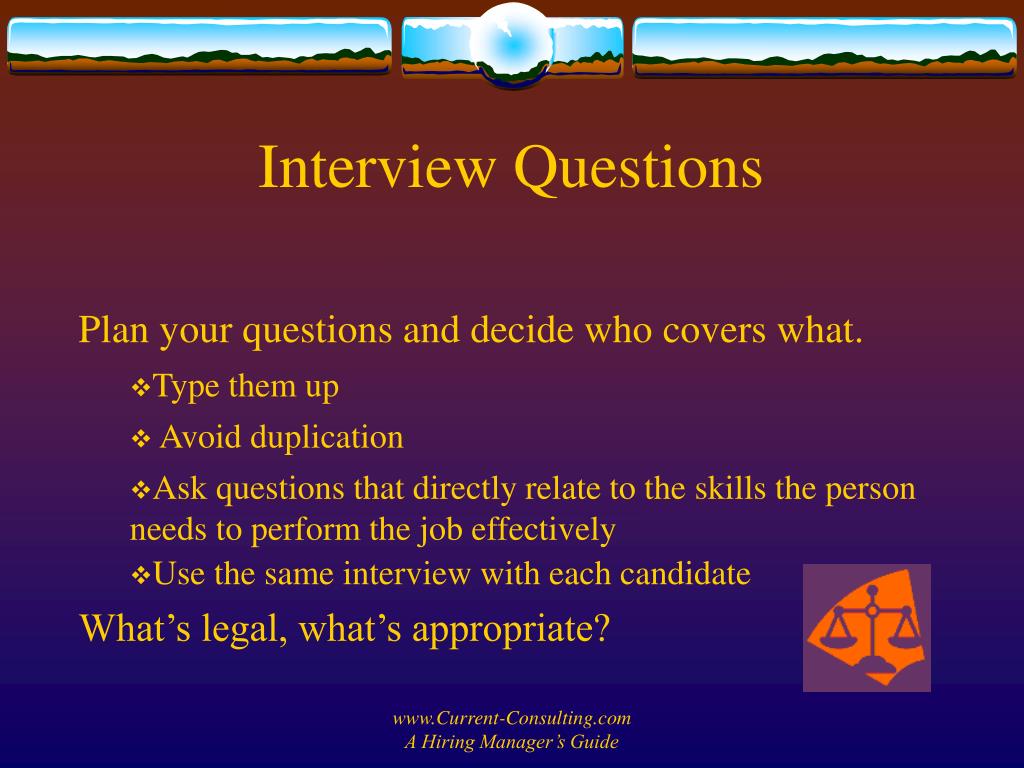 Interview Questions

Plan your questions and decide who covers what.

❖Type them up

❖ Avoid duplication

❖Ask questions that directly relate to the skills the person needs to perform the job effectively

❖Use the same interview with each candidate

What’s legal, what’s appropriate?

www.Current-Consulting.com
A Hiring Manager’s Guide